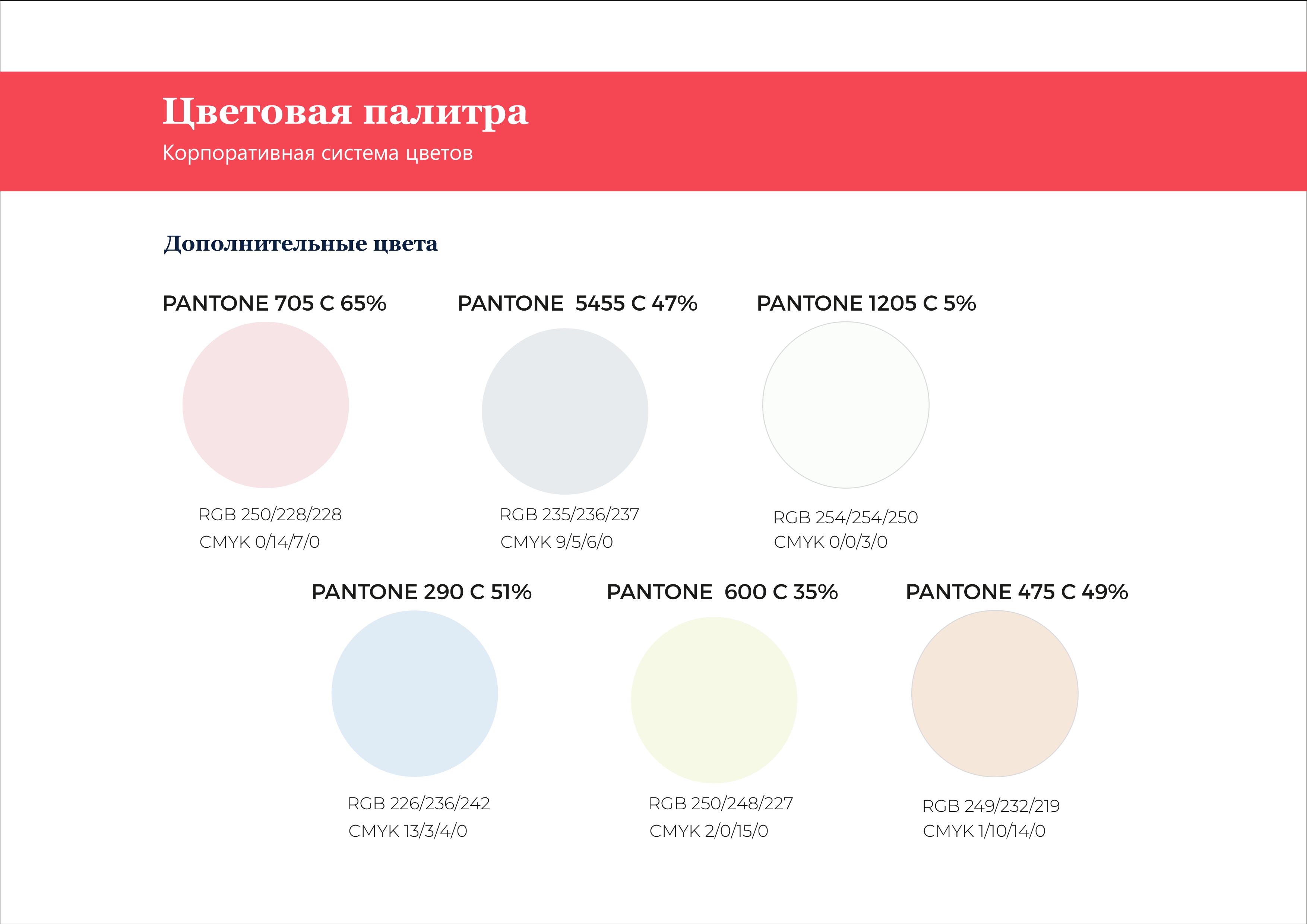 Цветовая палитра
Корпоративная система цветов

Дополнительные цвета

PANTONE 705 C 65%

RGB 250/228/228
CMYK 0/14/7/0

PANTONE 5455 C 47%

RGB 235/236/237
CMYK 9/5/6/0

PANTONE 1205 C 5%

RGB 254/254/250
CMYK 0/0/3/0

PANTONE 290 C 51%

RGB 226/236/242
CMYK 13/3/4/0

PANTONE 600 C 35%

RGB 250/248/227
CMYK 2/0/15/0

PANTONE 475 C 49%

RGB 249/232/219
CMYK 1/10/14/0